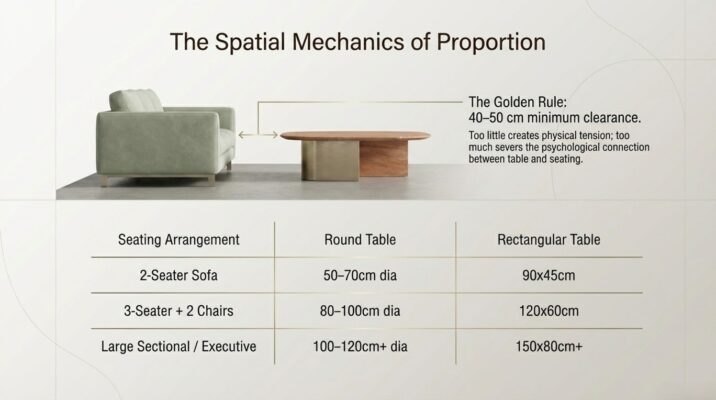 The Spatial Mechanics of Proportion

The Golden Rule:
40–50 cm minimum clearance.

Too little creates physical tension; too much severs the psychological connection between table and seating.

| Seating Arrangement | Round Table | Rectangular Table |
|---|---|---|
| 2-Seater Sofa | 50–70cm dia | 90x45cm |
| 3-Seater + 2 Chairs | 80–100cm dia | 120x60cm |
| Large Sectional / Executive | 100–120cm+ dia | 150x80cm+ |